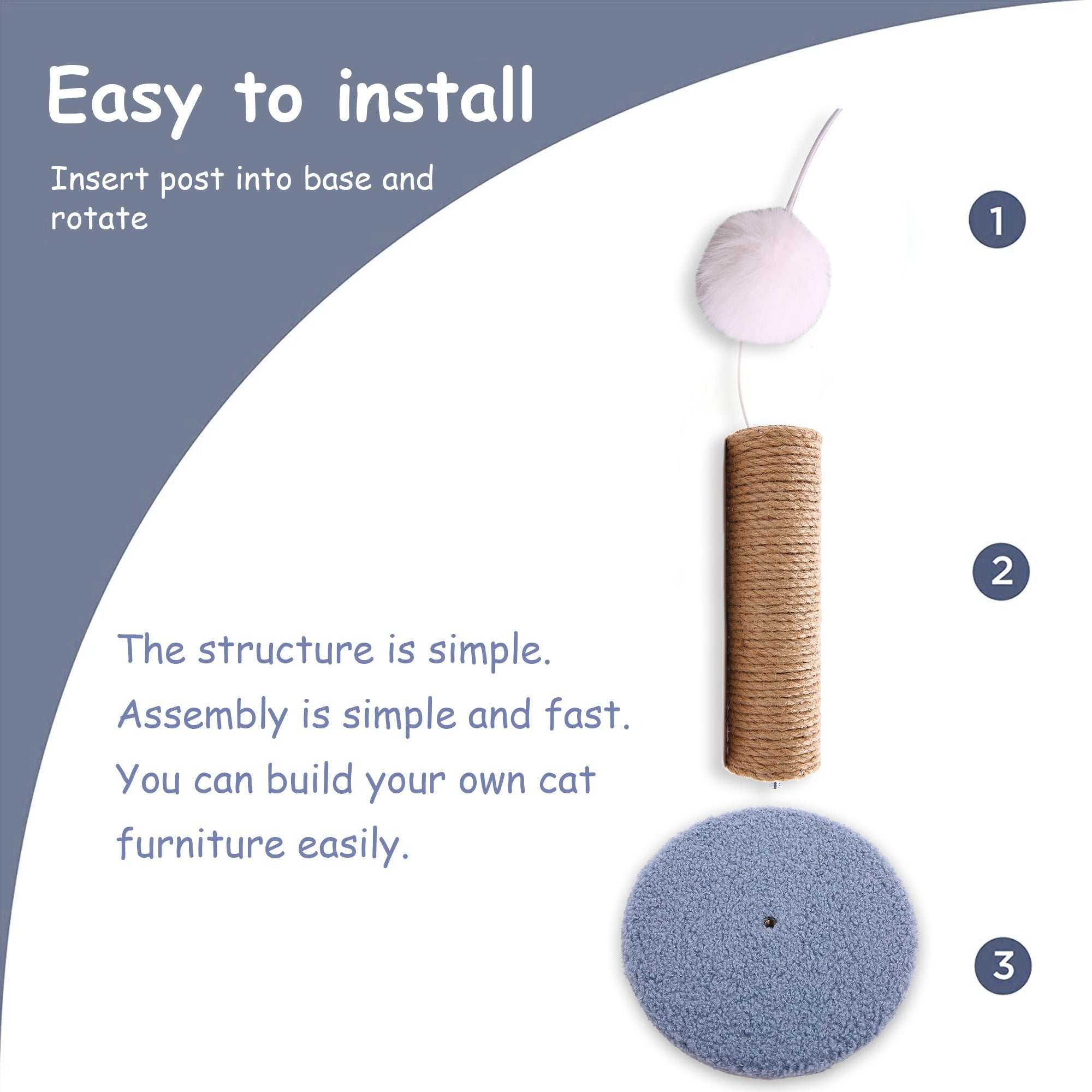 Easy to install

Insert post into base and rotate

1

2

The structure is simple.
Assembly is simple and fast.
You can build your own cat furniture easily.

3